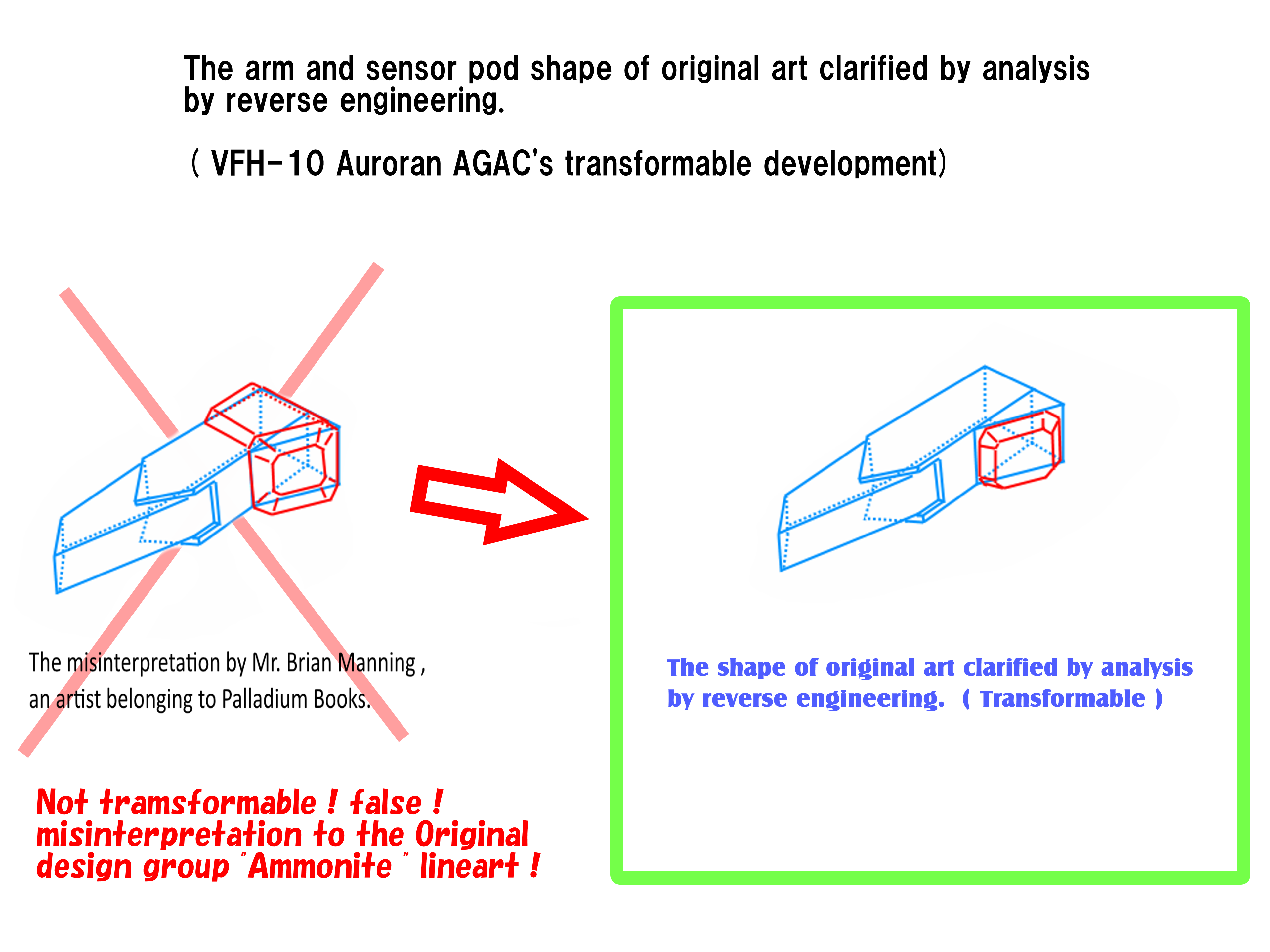 The arm and sensor pod shape of original art clarified by analysis by reverse engineering.

( VFH-10 Auroran AGAC's transformable development)

The misinterpretation by Mr. Brian Manning , an artist belonging to Palladium Books.

Not tramsformable ! false ! misinterpretation to the Original design group "Ammonite " lineart !

The shape of original art clarified by analysis by reverse engineering. ( Transformable )